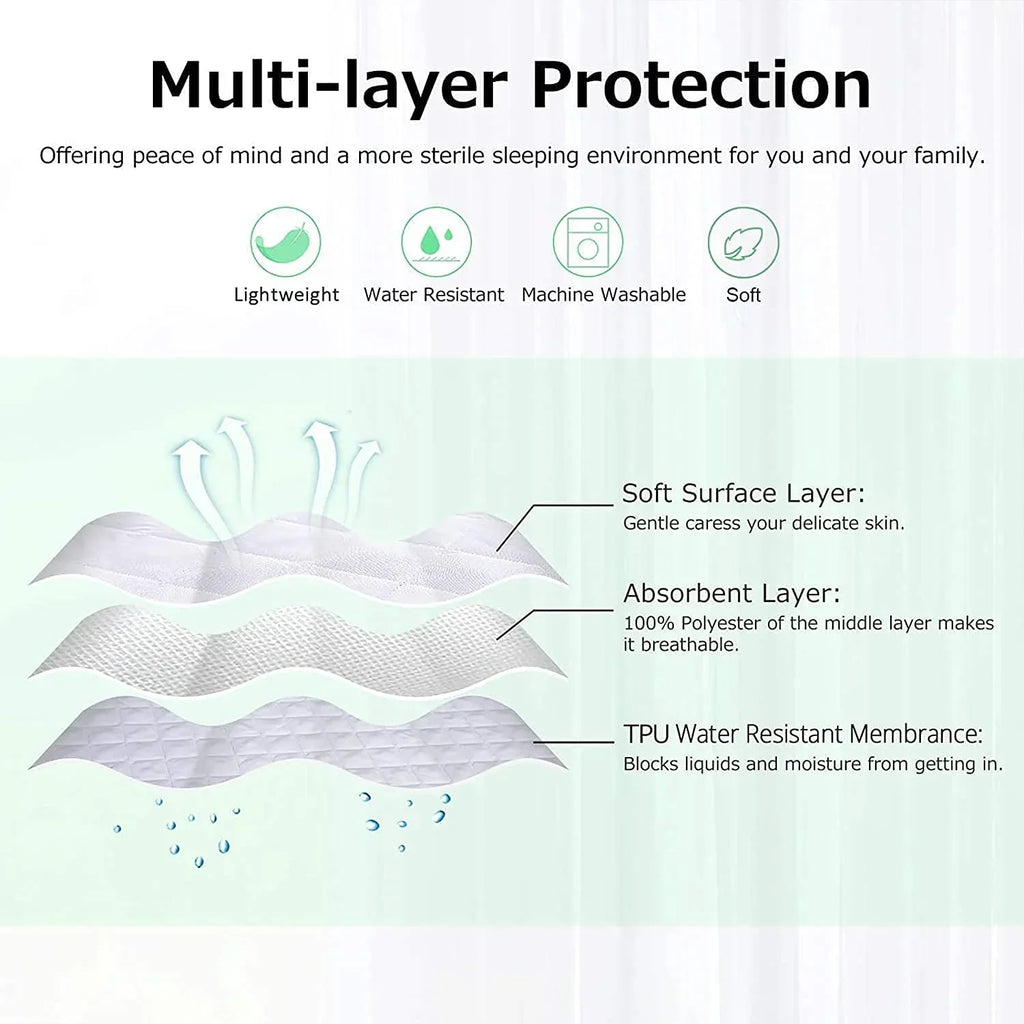 Multi-layer Protection

Offering peace of mind and a more sterile sleeping environment for you and your family.

Lightweight Water Resistant Machine Washable Soft

Soft Surface Layer:
Gentle caress your delicate skin.

Absorbent Layer:
100% Polyester of the middle layer makes it breathable.

TPU Water Resistant Membrance:
Blocks liquids and moisture from getting in.